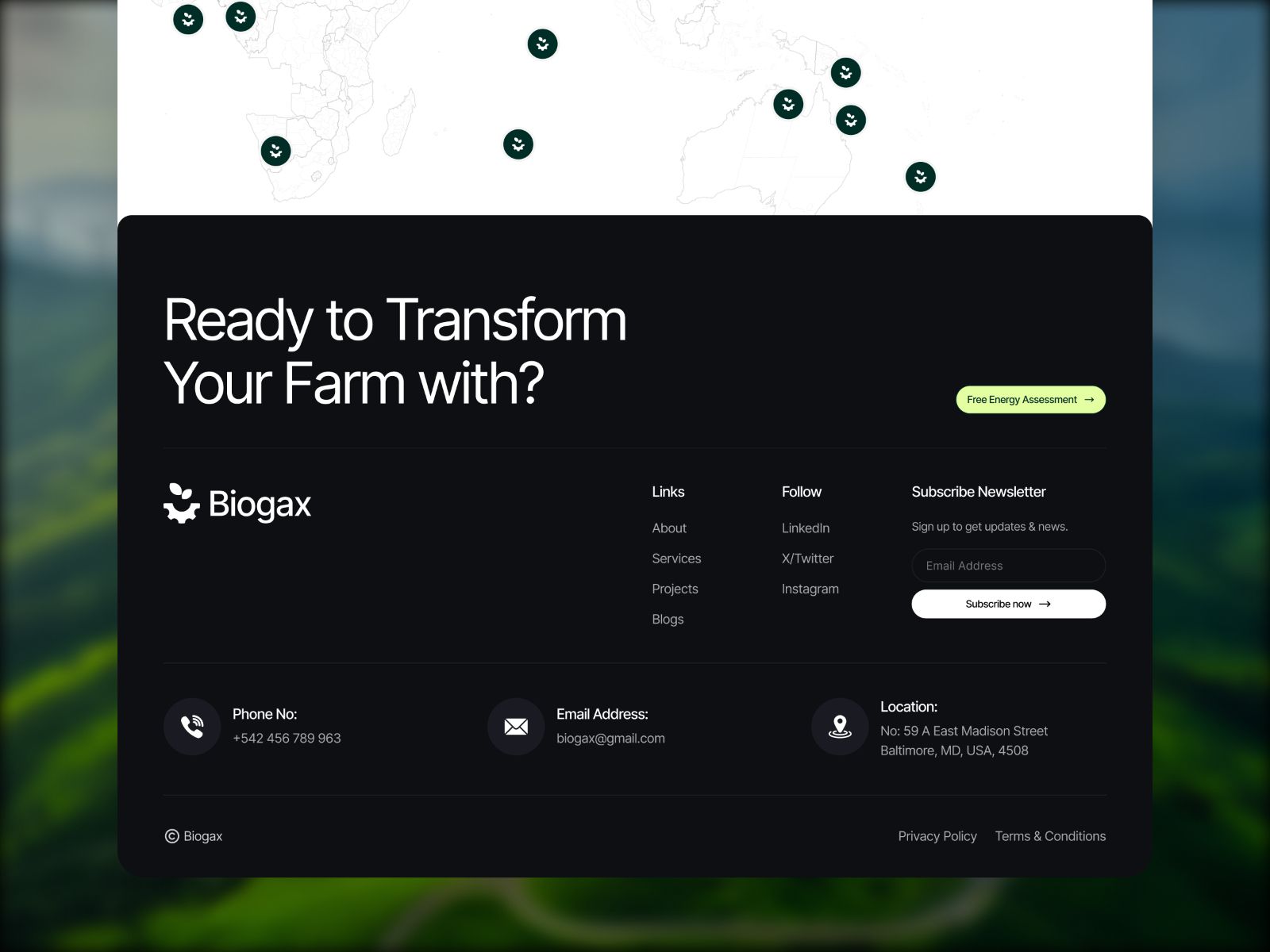 Ready to Transform Your Farm with?

Free Energy Assessment →

Biogax

Links

About

Services

Projects

Blogs

Follow

LinkedIn

X/Twitter

Instagram

Subscribe Newsletter

Sign up to get updates & news.

Email Address

Subscribe now →

Phone No:
+542 456 789 963

Email Address:
biogax@gmail.com

Location:
No: 59 A East Madison Street
Baltimore, MD, USA, 4508

© Biogax

Privacy Policy

Terms & Conditions